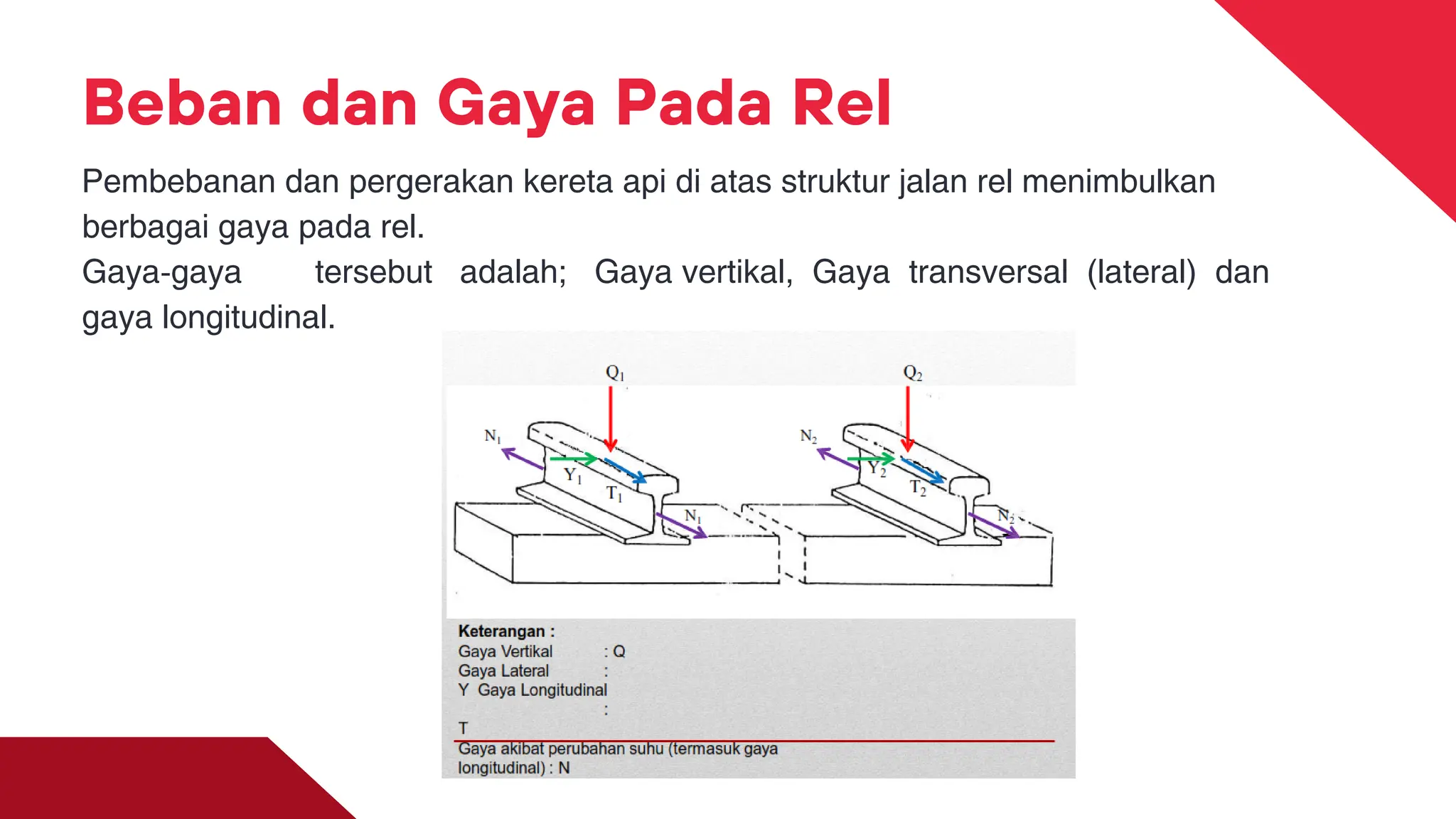 Beban dan Gaya Pada Rel

Pembebanan dan pergerakan kereta api di atas struktur jalan rel menimbulkan berbagai gaya pada rel.

Gaya-gaya tersebut adalah; Gaya vertikal, Gaya transversal (lateral) dan gaya longitudinal.

$Q_1$

$Q_2$

$N_1$

$Y_1$

$T_1$

$N_1$

$N_2$

$Y_2$

$T_2$

$N_2$

Keterangan :
Gaya Vertikal : Q
Gaya Lateral :
Y Gaya Longitudinal
:
T
Gaya akibat perubahan suhu (termasuk gaya longitudinal) : N